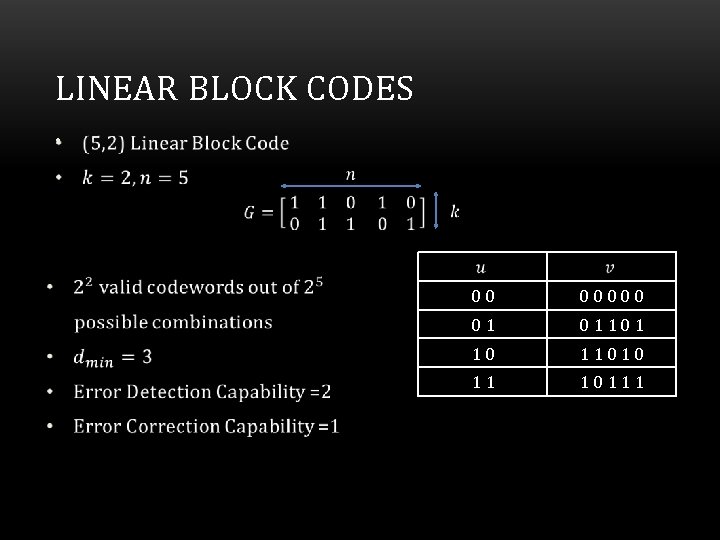 LINEAR BLOCK CODES

• (5,2) Linear Block Code

• $k = 2, n = 5$

$n$

$G = \begin{bmatrix} 1 & 1 & 0 & 1 & 0 \\ 0 & 1 & 1 & 0 & 1 \end{bmatrix}$ $k$

• $2^2$ valid codewords out of $2^5$ possible combinations

• $d_{min} = 3$

• Error Detection Capability =2

• Error Correction Capability =1

| $u$ | $v$ |
|---|---|
| 0 0 | 0 0 0 0 0 |
| 0 1 | 0 1 1 0 1 |
| 1 0 | 1 1 0 1 0 |
| 1 1 | 1 0 1 1 1 |